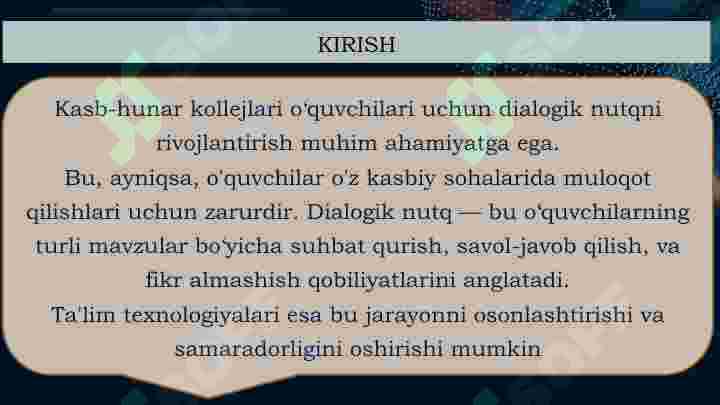 KIRISH

Kasb-hunar kollejlari o'quvchilari uchun dialogik nutqni rivojlantirish muhim ahamiyatga ega.
Bu, ayniqsa, o'quvchilar o'z kasbiy sohalarida muloqot qilishlari uchun zarurdir. Dialogik nutq — bu o'quvchilarning turli mavzular bo'yicha suhbat qurish, savol-javob qilish, va fikr almashish qobiliyatlarini anglatadi.
Ta'lim texnologiyalari esa bu jarayonni osonlashtirishi va samaradorligini oshirishi mumkin